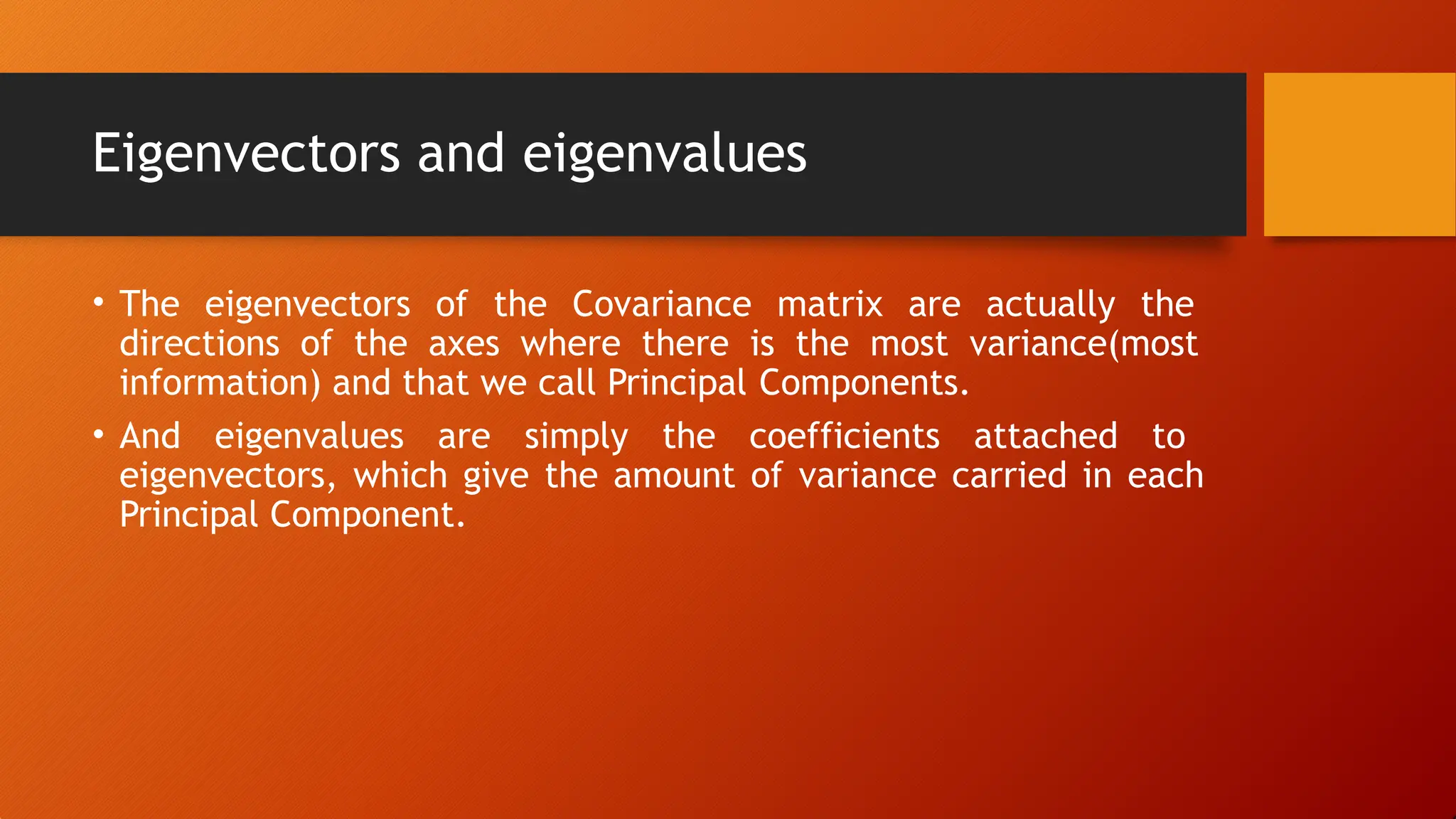 Eigenvectors and eigenvalues

• The eigenvectors of the Covariance matrix are actually the directions of the axes where there is the most variance(most information) and that we call Principal Components.

• And eigenvalues are simply the coefficients attached to eigenvectors, which give the amount of variance carried in each Principal Component.